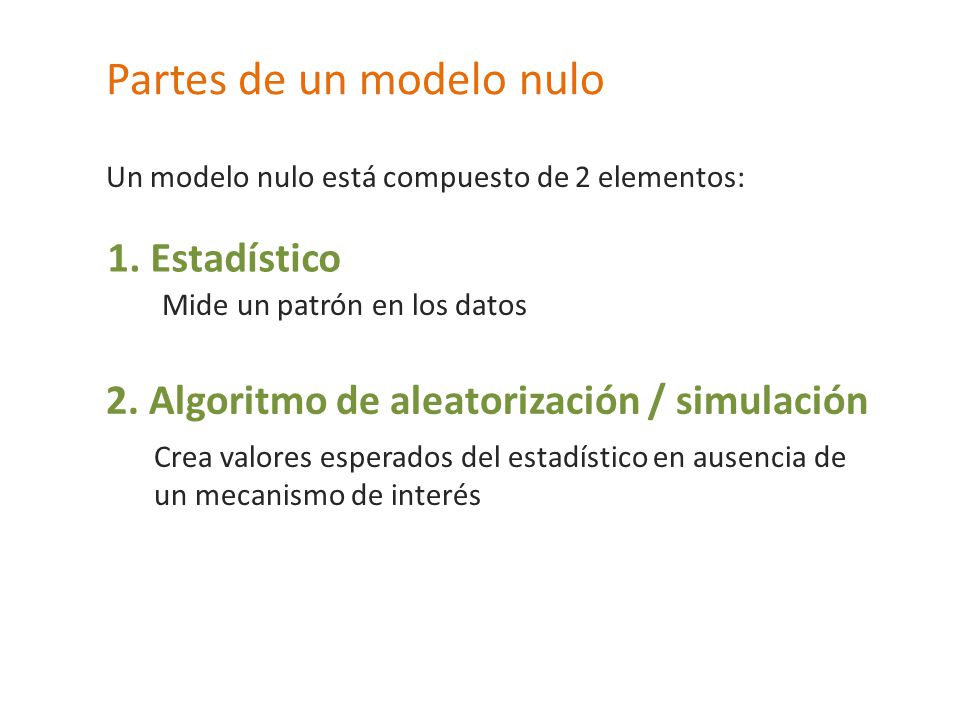 Partes de un modelo nulo

Un modelo nulo está compuesto de 2 elementos:

1. Estadístico

Mide un patrón en los datos

2. Algoritmo de aleatorización / simulación

Crea valores esperados del estadístico en ausencia de un mecanismo de interés